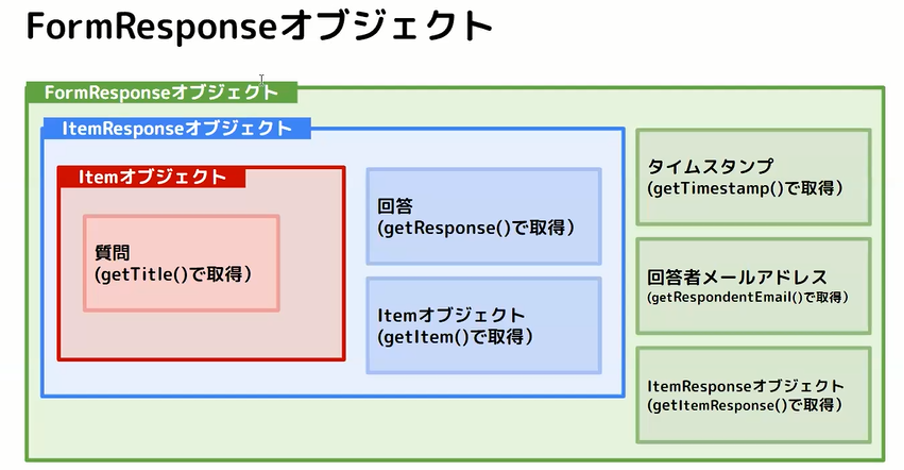 FormResponseオブジェクト

FormResponseオブジェクト

ItemResponseオブジェクト

Itemオブジェクト

質問
(getTitle()で取得)

回答
(getResponse()で取得)

Itemオブジェクト
(getItem()で取得)

タイムスタンプ
(getTimestamp()で取得)

回答者メールアドレス
(getRespondentEmail()で取得)

ItemResponseオブジェクト
(getItemResponse()で取得)